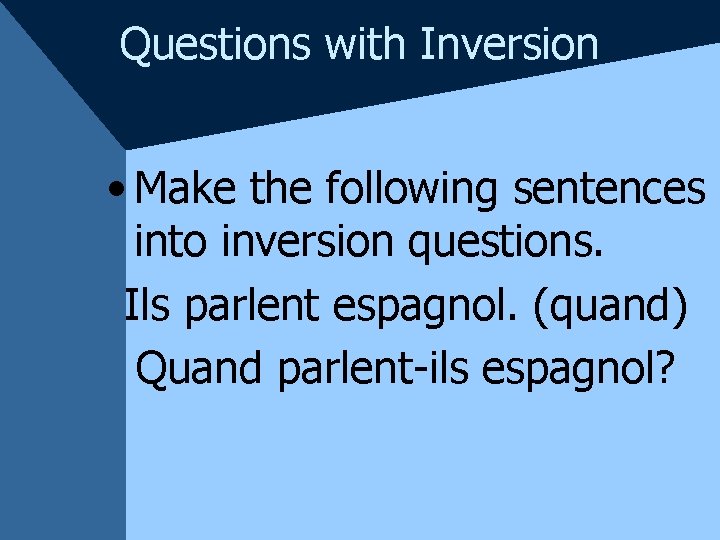 Questions with Inversion

• Make the following sentences into inversion questions.

Ils parlent espagnol. (quand)

Quand parlent-ils espagnol?